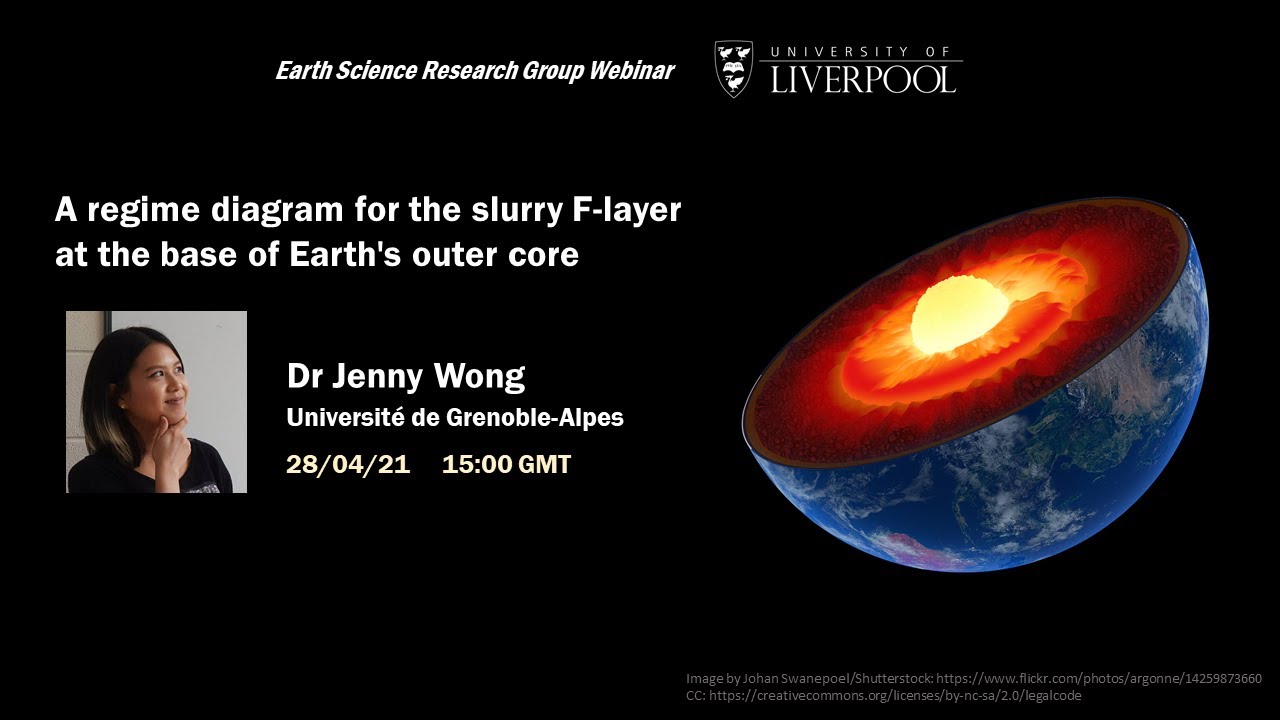 Earth Science Research Group Webinar

UNIVERSITY OF LIVERPOOL

A regime diagram for the slurry F-layer at the base of Earth's outer core

Dr Jenny Wong
Université de Grenoble-Alpes

28/04/21 15:00 GMT

Image by Johan Swanepoel/Shutterstock: https://www.flickr.com/photos/argonne/14259873660
CC: https://creativecommons.org/licenses/by-nc-sa/2.0/legalcode